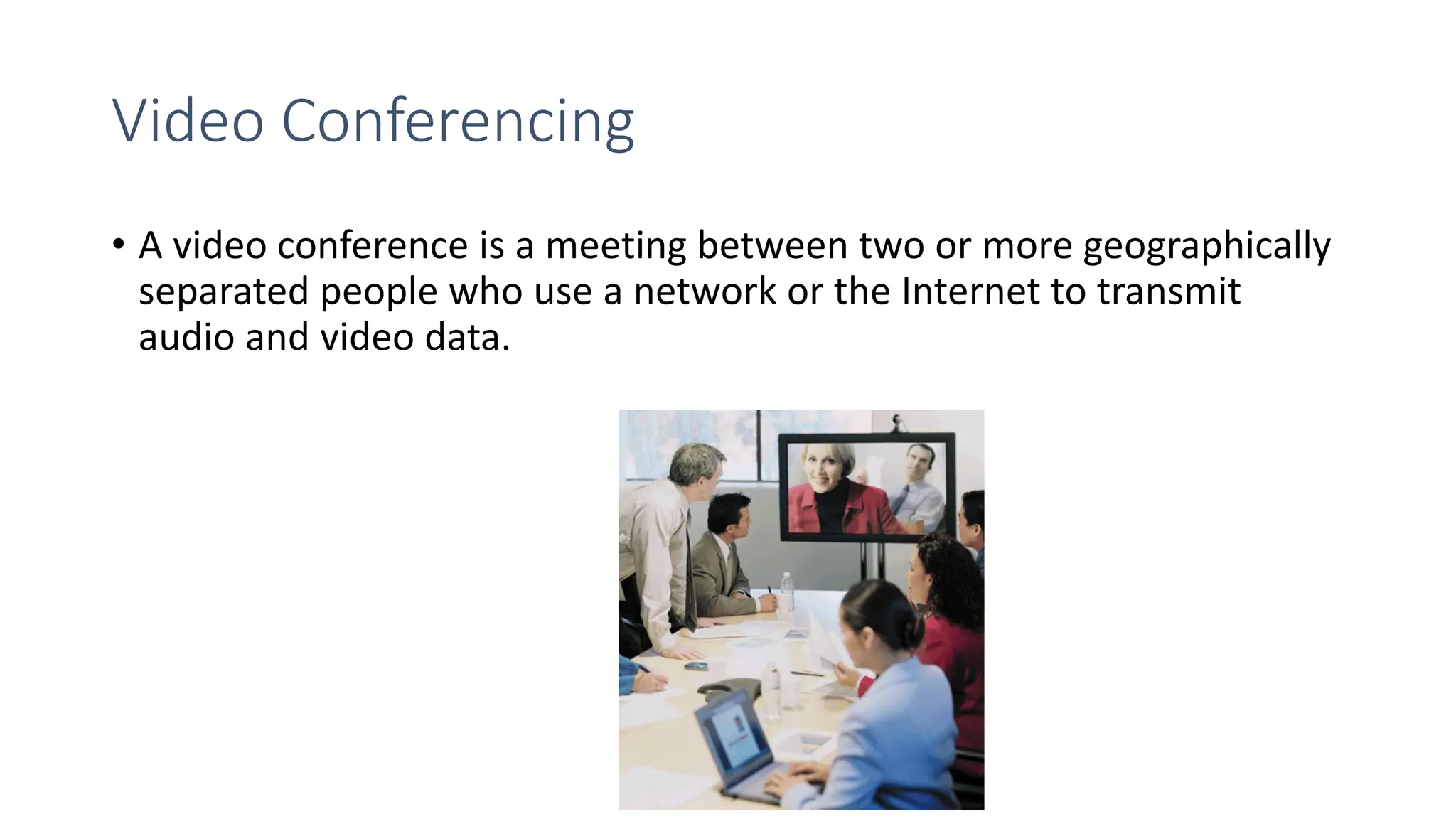 Video Conferencing

• A video conference is a meeting between two or more geographically separated people who use a network or the Internet to transmit audio and video data.